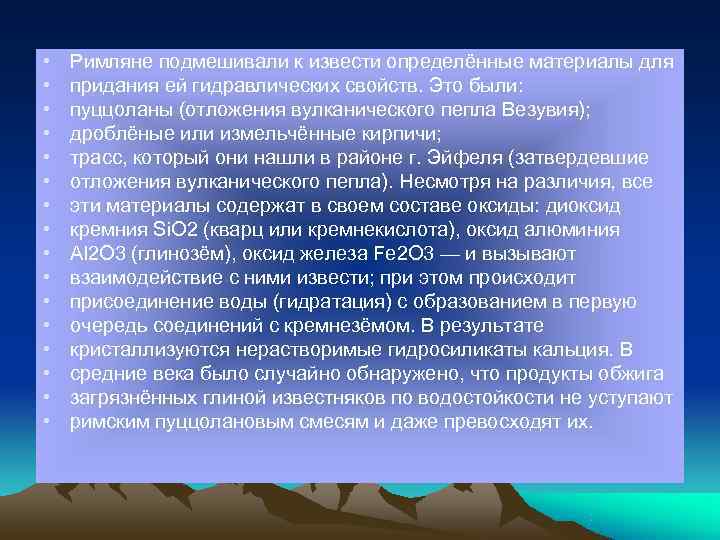 • Римляне подмешивали к извести определённые материалы для
• придания ей гидравлических свойств. Это были:
• пуццоланы (отложения вулканического пепла Везувия);
• дроблёные или измельчённые кирпичи;
• трасс, который они нашли в районе г. Эйфеля (затвердевшие
• отложения вулканического пепла). Несмотря на различия, все
• эти материалы содержат в своем составе оксиды: диоксид
• кремния SiO2 (кварц или кремнекислота), оксид алюминия
• Al2O3 (глинозём), оксид железа Fe2O3 — и вызывают
• взаимодействие с ними извести; при этом происходит
• присоединение воды (гидратация) с образованием в первую
• очередь соединений с кремнезёмом. В результате
• кристаллизуются нерастворимые гидросиликаты кальция. В
• средние века было случайно обнаружено, что продукты обжига
• загрязнённых глиной известняков по водостойкости не уступают
• римским пуццолановым смесям и даже превосходят их.